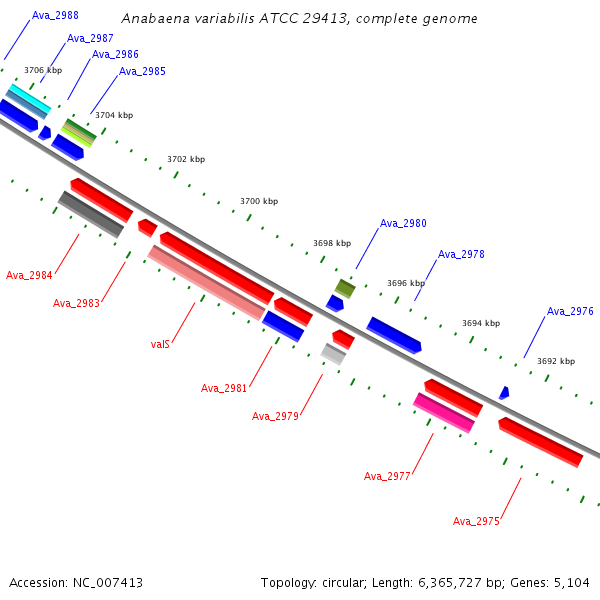 Anabaena variabilis ATCC 29413, complete genome

Ava_2988
Ava_2987
Ava_2986
Ava_2985
3706 kbp
3704 kbp
3702 kbp
3700 kbp
3698 kbp
Ava_2980
Ava_2978
3696 kbp
3694 kbp
Ava_2976
3692 kbp
Ava_2984
Ava_2983
valS
Ava_2981
Ava_2979
Ava_2977
Ava_2975

Accession: NC_007413

Topology: circular; Length: 6,365,727 bp; Genes: 5,104